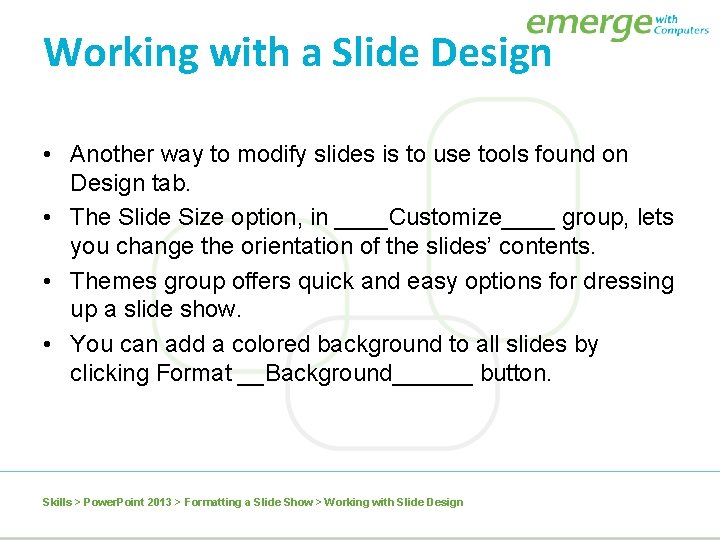 emerge with Computers

Working with a Slide Design

• Another way to modify slides is to use tools found on Design tab.
• The Slide Size option, in ____Customize____ group, lets you change the orientation of the slides' contents.
• Themes group offers quick and easy options for dressing up a slide show.
• You can add a colored background to all slides by clicking Format __Background______ button.

Skills > PowerPoint 2013 > Formatting a Slide Show > Working with Slide Design